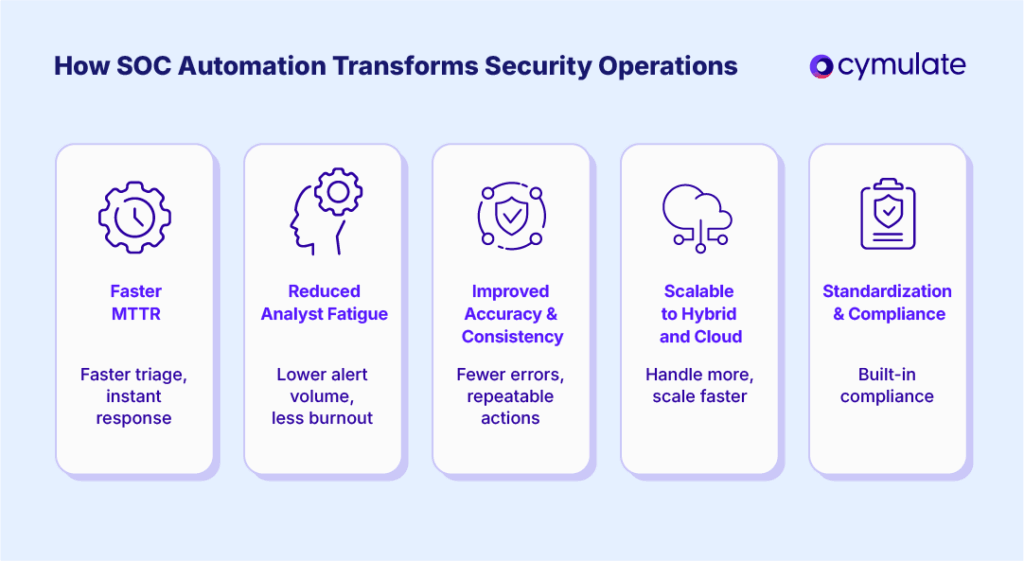 How SOC Automation Transforms Security Operations

cymulate

Faster MTTR

Faster triage, instant response

Reduced Analyst Fatigue

Lower alert volume, less burnout

Improved Accuracy & Consistency

Fewer errors, repeatable actions

Scalable to Hybrid and Cloud

Handle more, scale faster

Standardization & Compliance

Built-in compliance